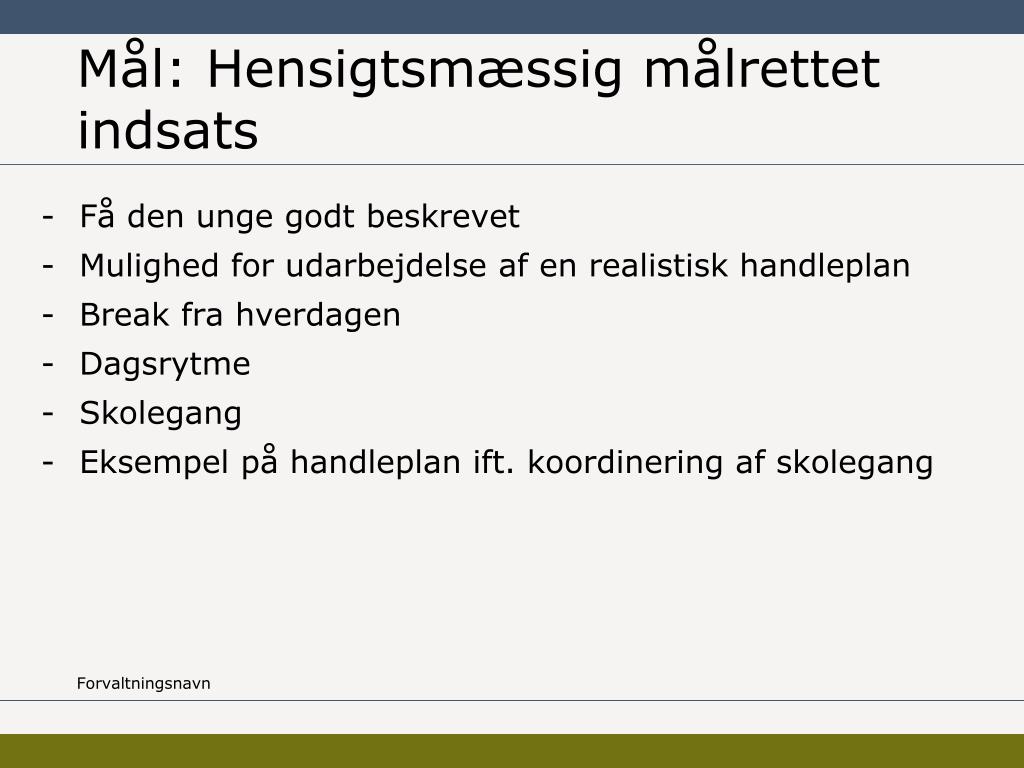 Mål: Hensigtsmæssig målrettet indsats

- Få den unge godt beskrevet
- Mulighed for udarbejdelse af en realistisk handleplan
- Break fra hverdagen
- Dagsrytme
- Skolegang
- Eksempel på handleplan ift. koordinering af skolegang

Forvaltningsnavn